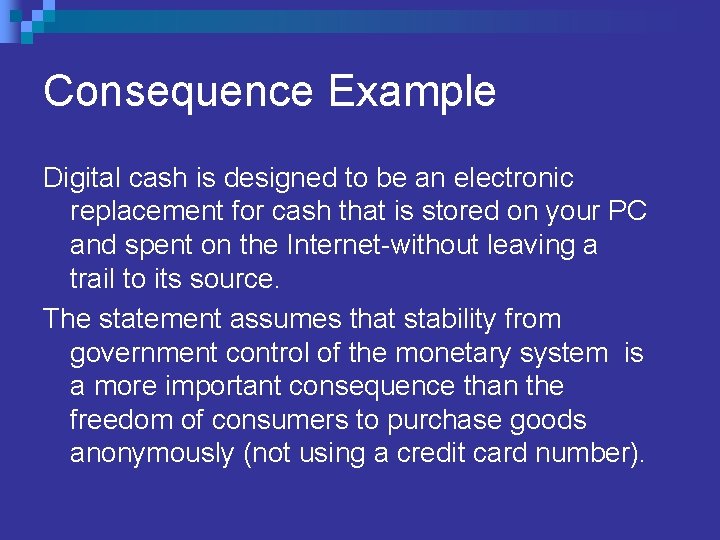 Consequence Example

Digital cash is designed to be an electronic replacement for cash that is stored on your PC and spent on the Internet-without leaving a trail to its source.

The statement assumes that stability from government control of the monetary system  is a more important consequence than the freedom of consumers to purchase goods anonymously (not using a credit card number).